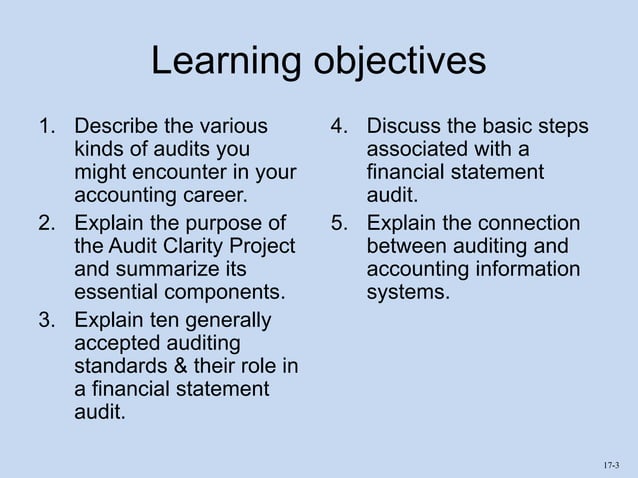 Learning objectives

1. Describe the various kinds of audits you might encounter in your accounting career.
2. Explain the purpose of the Audit Clarity Project and summarize its essential components.
3. Explain ten generally accepted auditing standards & their role in a financial statement audit.

4. Discuss the basic steps associated with a financial statement audit.
5. Explain the connection between auditing and accounting information systems.

17-3